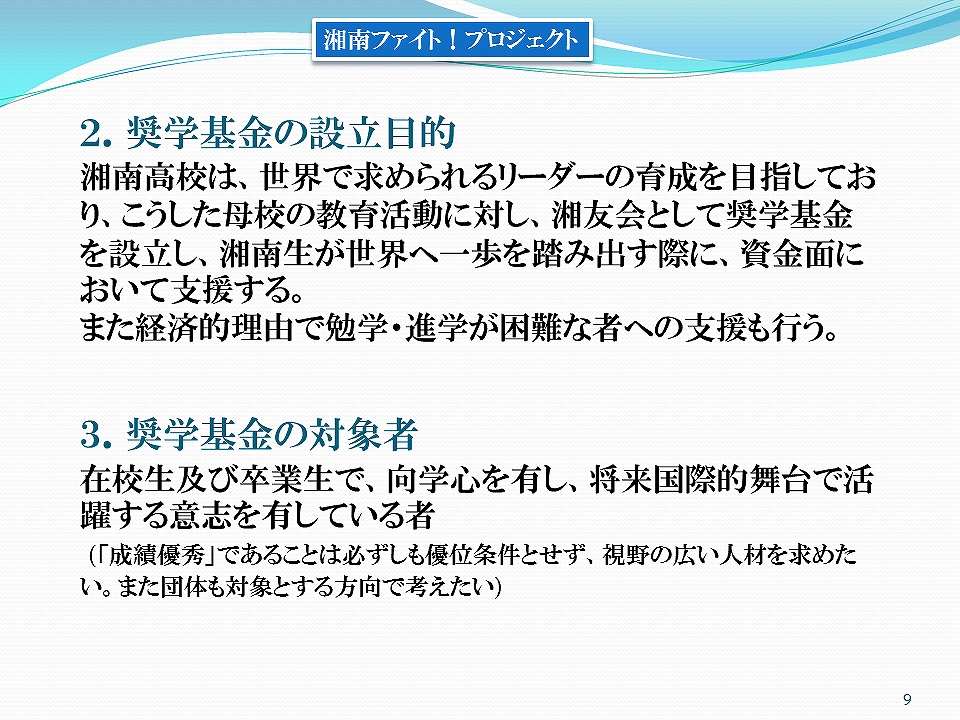 湘南ファイト！プロジェクト

2. 奨学基金の設立目的
湘南高校は、世界で求められるリーダーの育成を目指しており、こうした母校の教育活動に対し、湘友会として奨学基金を設立し、湘南生が世界へ一歩を踏み出す際に、資金面において支援する。
また経済的理由で勉学・進学が困難な者への支援も行う。

3. 奨学基金の対象者
在校生及び卒業生で、向学心を有し、将来国際的舞台で活躍する意志を有している者
（「成績優秀」であることは必ずしも優位条件とせず、視野の広い人材を求めたい。また団体も対象とする方向で考えたい）

9